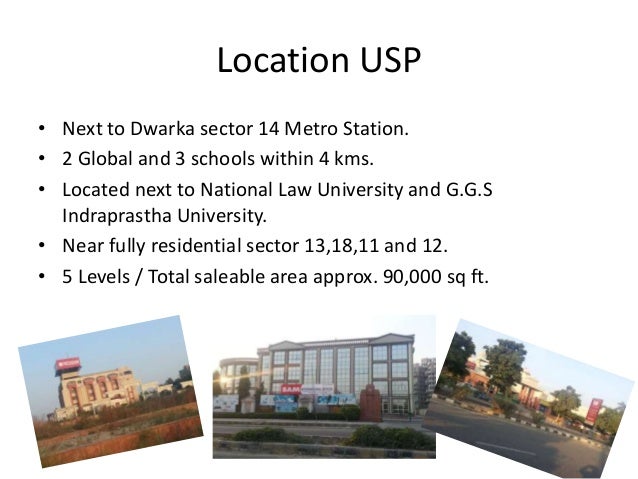 Location USP

• Next to Dwarka sector 14 Metro Station.
• 2 Global and 3 schools within 4 kms.
• Located next to National Law University and G.G.S Indraprastha University.
• Near fully residential sector 13,18,11 and 12.
• 5 Levels / Total saleable area approx. 90,000 sq ft.

SAM